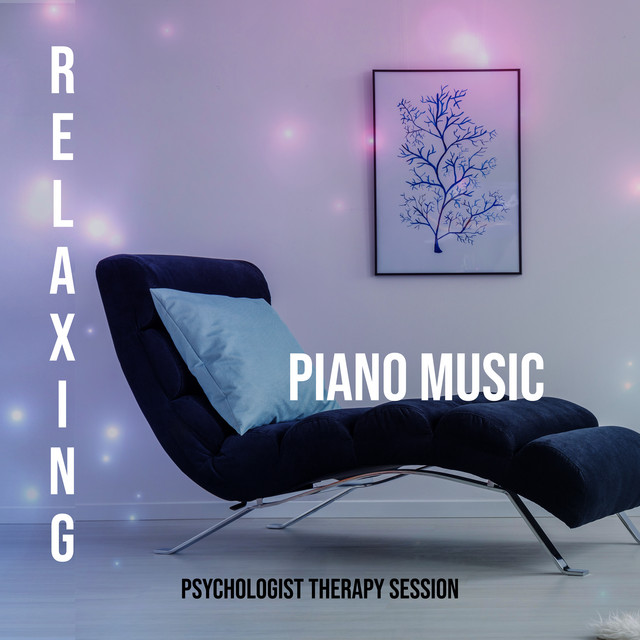 RELAXING

PIANO MUSIC

PSYCHOLOGIST THERAPY SESSION